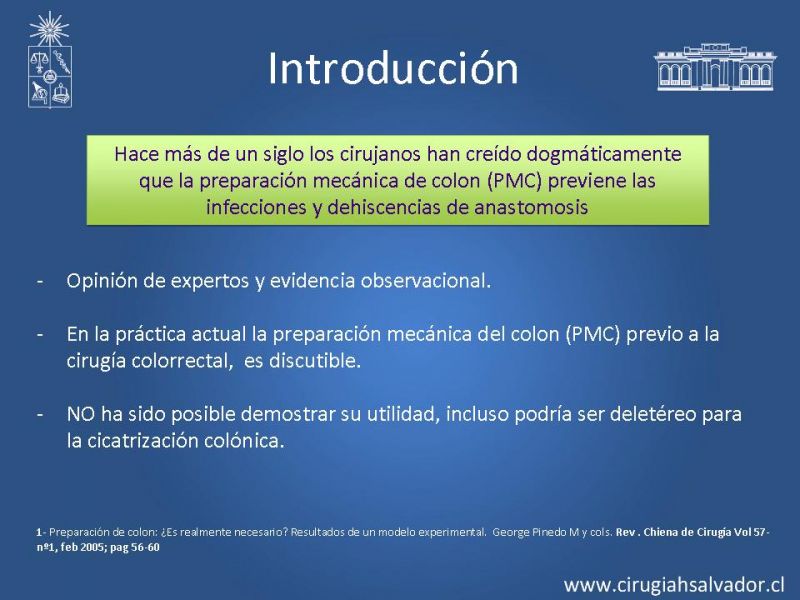 Introducción

Hace más de un siglo los cirujanos han creído dogmáticamente que la preparación mecánica de colon (PMC) previene las infecciones y dehiscencias de anastomosis

- Opinión de expertos y evidencia observacional.

- En la práctica actual la preparación mecánica del colon (PMC) previo a la cirugía colorrectal, es discutible.

- NO ha sido posible demostrar su utilidad, incluso podría ser deletéreo para la cicatrización colónica.

1- Preparación de colon: ¿Es realmente necesario? Resultados de un modelo experimental. George Pinedo M y cols. Rev . Chiena de Cirugía Vol 57- nº1, feb 2005; pag 56-60

www.cirugiahsalvador.cl